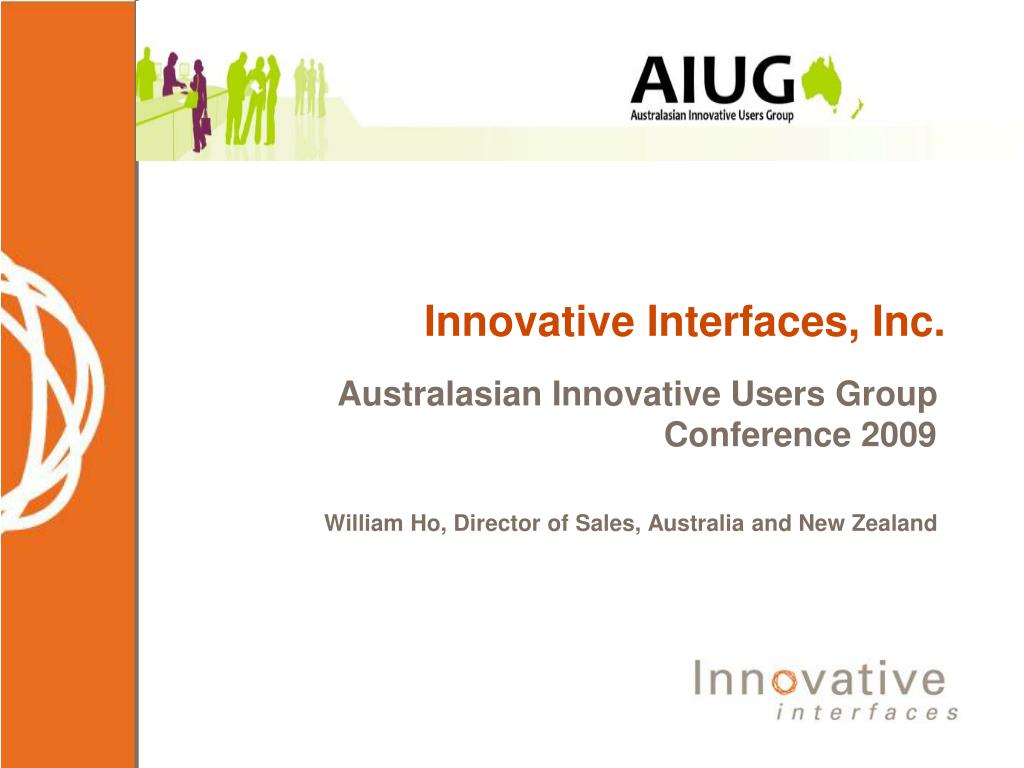 AIUG
Australasian Innovative Users Group

Innovative Interfaces, Inc.

Australasian Innovative Users Group Conference 2009

William Ho, Director of Sales, Australia and New Zealand

Innovative
interfaces